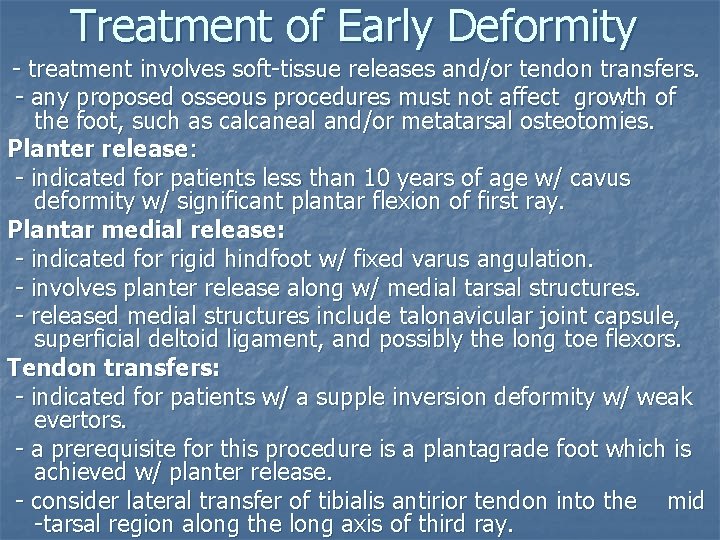 Treatment of Early Deformity

- treatment involves soft-tissue releases and/or tendon transfers.
- any proposed osseous procedures must not affect growth of the foot, such as calcaneal and/or metatarsal osteotomies.

Planter release:
- indicated for patients less than 10 years of age w/ cavus deformity w/ significant plantar flexion of first ray.

Plantar medial release:
- indicated for rigid hindfoot w/ fixed varus angulation.
- involves planter release along w/ medial tarsal structures.
- released medial structures include talonavicular joint capsule, superficial deltoid ligament, and possibly the long toe flexors.

Tendon transfers:
- indicated for patients w/ a supple inversion deformity w/ weak evertors.
- a prerequisite for this procedure is a plantagrade foot which is achieved w/ planter release.
- consider lateral transfer of tibialis antirior tendon into the mid -tarsal region along the long axis of third ray.